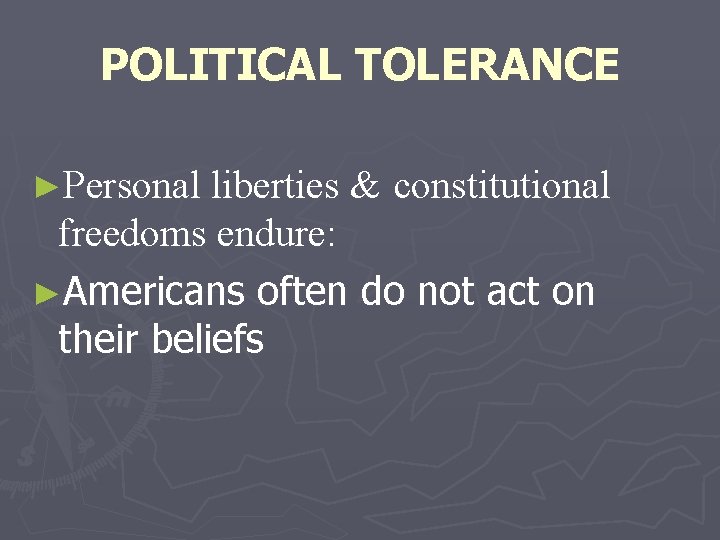 POLITICAL TOLERANCE

►Personal liberties & constitutional freedoms endure:

►Americans often do not act on their beliefs